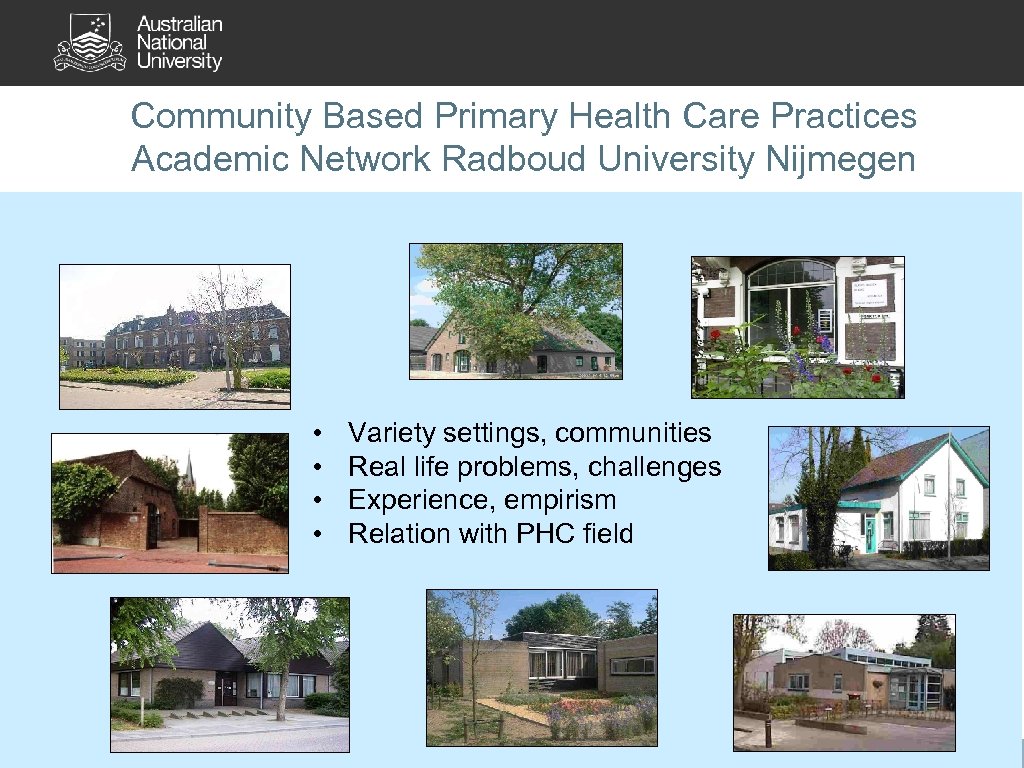 Australian National University

Community Based Primary Health Care Practices Academic Network Radboud University Nijmegen

• Variety settings, communities
• Real life problems, challenges
• Experience, empirism
• Relation with PHC field